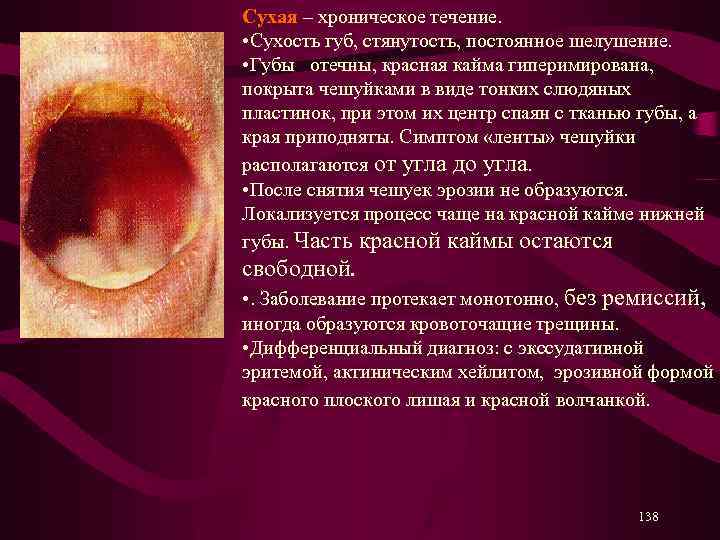 Сухая – хроническое течение.
•Сухость губ, стянутость, постоянное шелушение.
•Губы  отечны, красная кайма гиперимирована, покрыта чешуйками в виде тонких слюдяных пластинок, при этом их центр спаян с тканью губы, а края приподняты. Симптом «ленты» чешуйки располагаются от угла до угла.
•После снятия чешуек эрозии не образуются. Локализуется процесс чаще на красной кайме нижней губы. Часть красной каймы остаются свободной.
•. Заболевание протекает монотонно, без ремиссий, иногда образуются кровоточащие трещины.
•Дифференциальный диагноз: с экссудативной эритемой, актиническим хейлитом, эрозивной формой красного плоского лишая и красной волчанкой.

138